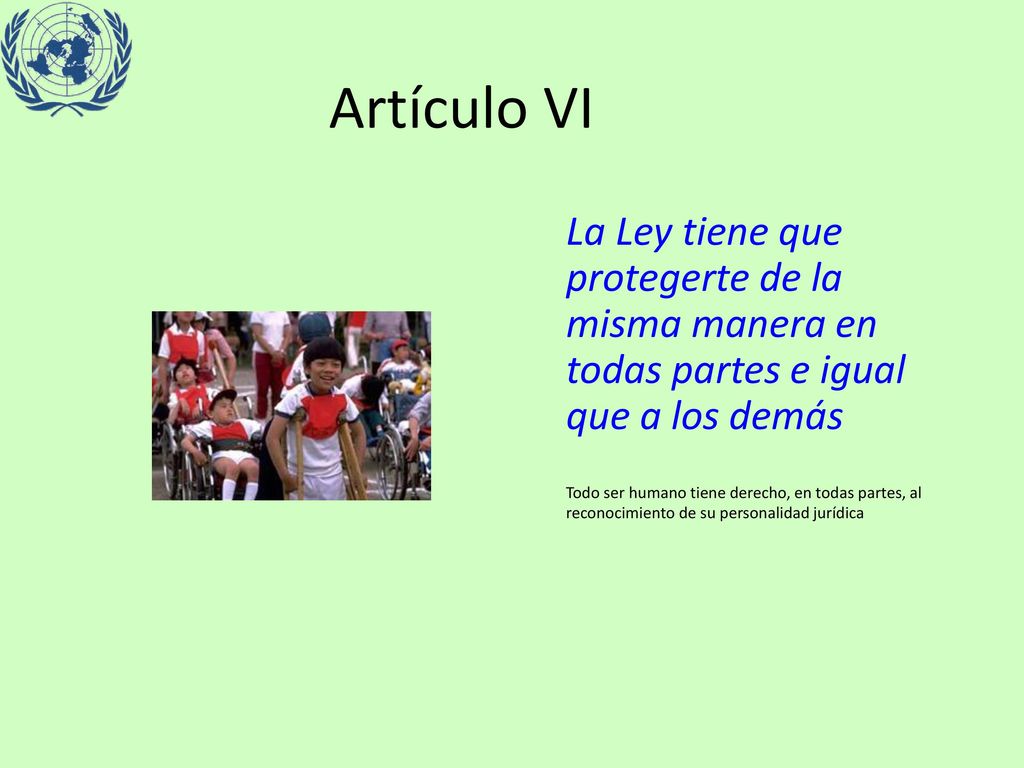 Artículo VI

La Ley tiene que protegerte de la misma manera en todas partes e igual que a los demás

Todo ser humano tiene derecho, en todas partes, al reconocimiento de su personalidad jurídica